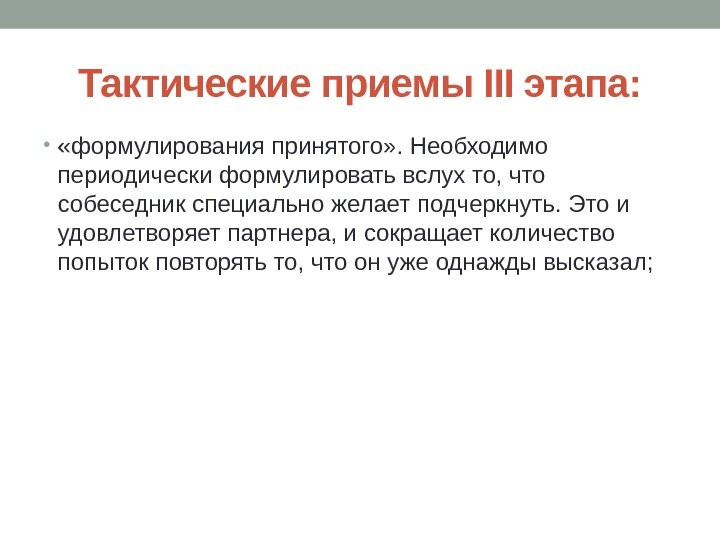 Тактические приемы III этапа:

• «формулирования принятого». Необходимо периодически формулировать вслух то, что собеседник специально желает подчеркнуть. Это и удовлетворяет партнера, и сокращает количество попыток повторять то, что он уже однажды высказал;